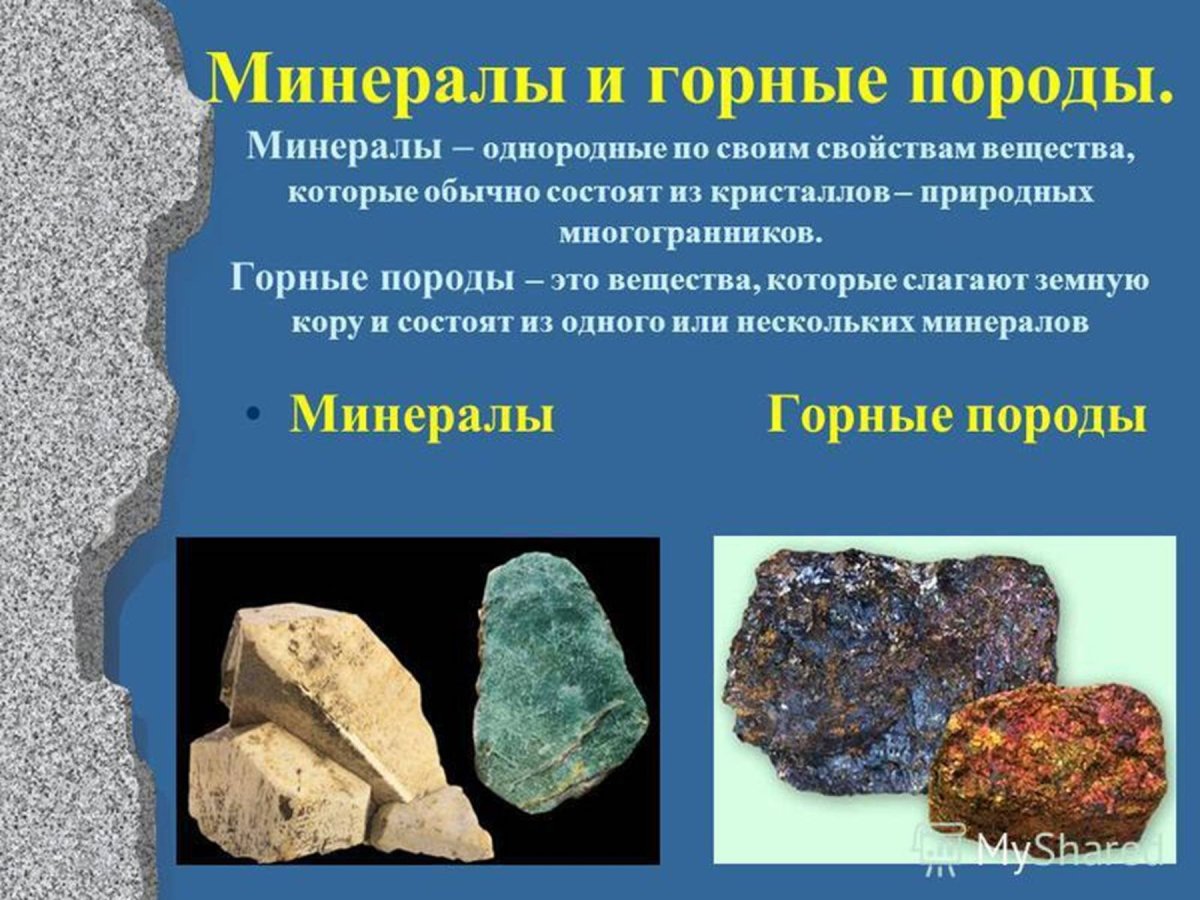 Минералы и горные породы.

Минералы – однородные по своим свойствам вещества, которые обычно состоят из кристаллов – природных многогранников.

Горные породы – это вещества, которые слагают земную кору и состоят из одного или нескольких минералов

• Минералы Горные породы

MyShared